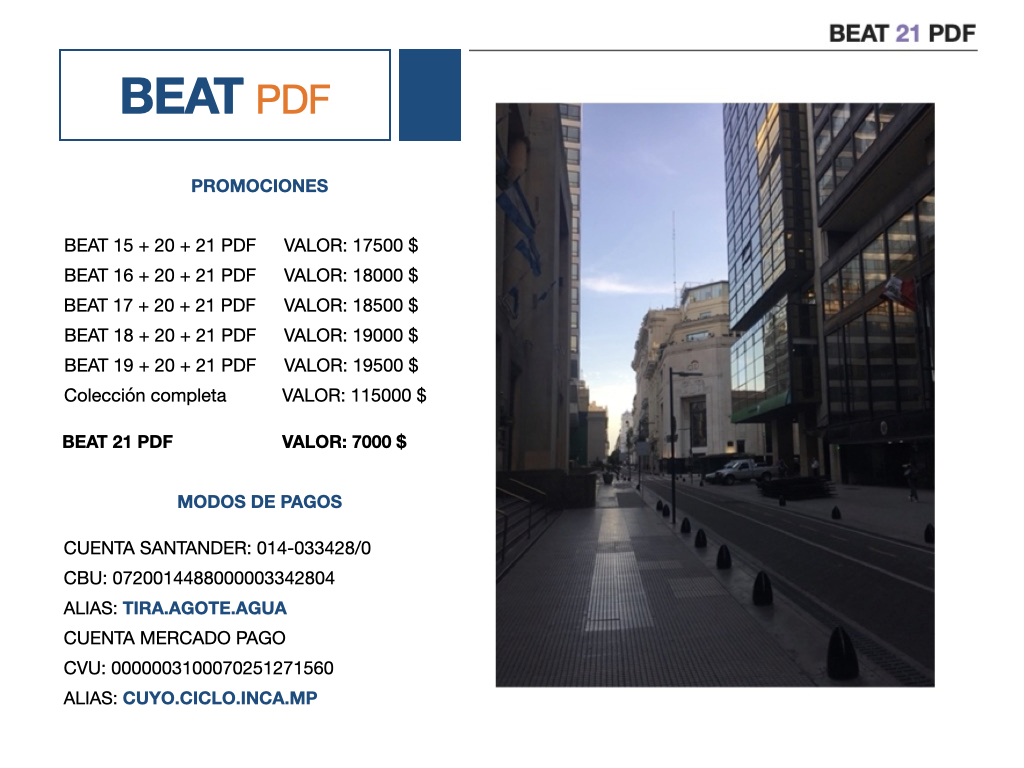 BEAT 21 PDF

BEAT PDF

PROMOCIONES

BEAT 15 + 20 + 21 PDF VALOR: 17500 $
BEAT 16 + 20 + 21 PDF VALOR: 18000 $
BEAT 17 + 20 + 21 PDF VALOR: 18500 $
BEAT 18 + 20 + 21 PDF VALOR: 19000 $
BEAT 19 + 20 + 21 PDF VALOR: 19500 $
Colección completa VALOR: 115000 $

BEAT 21 PDF VALOR: 7000 $

MODOS DE PAGOS

CUENTA SANTANDER: 014-033428/0
CBU: 0720014488000003342804
ALIAS: TIRA.AGOTE.AGUA
CUENTA MERCADO PAGO
CVU: 0000003100070251271560
ALIAS: CUYO.CICLO.INCA.MP